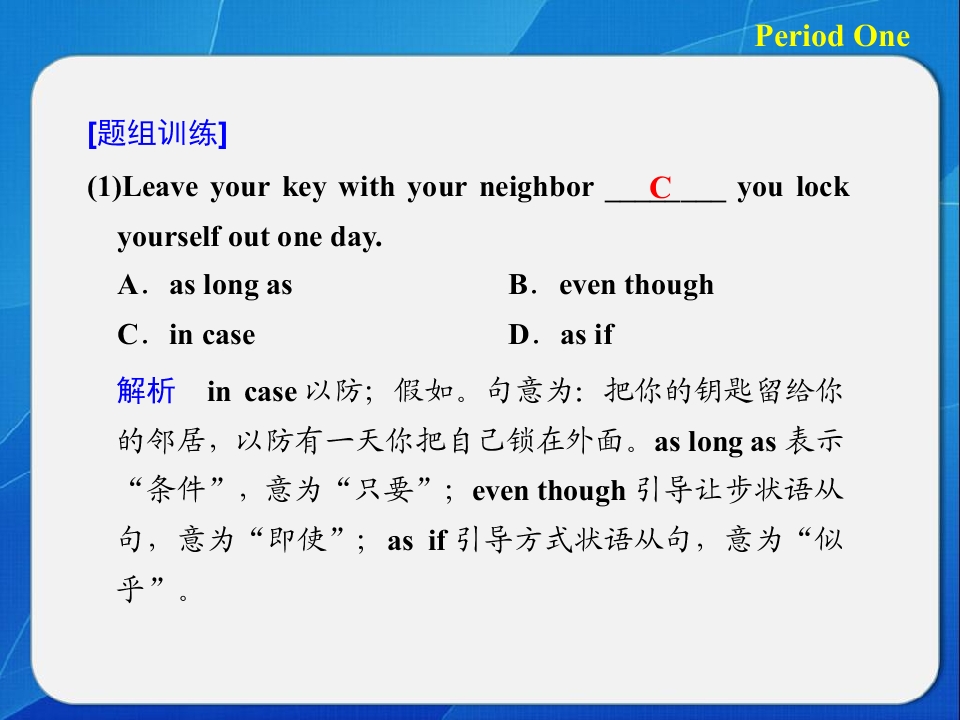 Period One

[题组训练]

(1)Leave your key with your neighbor ___C___ you lock yourself out one day.

A．as long as　　B．even though

C．in case　　D．as if

解析　in case 以防；假如。句意为：把你的钥匙留给你的邻居，以防有一天你把自己锁在外面。as long as 表示“条件”，意为“只要”；even though 引导让步状语从句，意为“即使”；as if 引导方式状语从句，意为“似乎”。